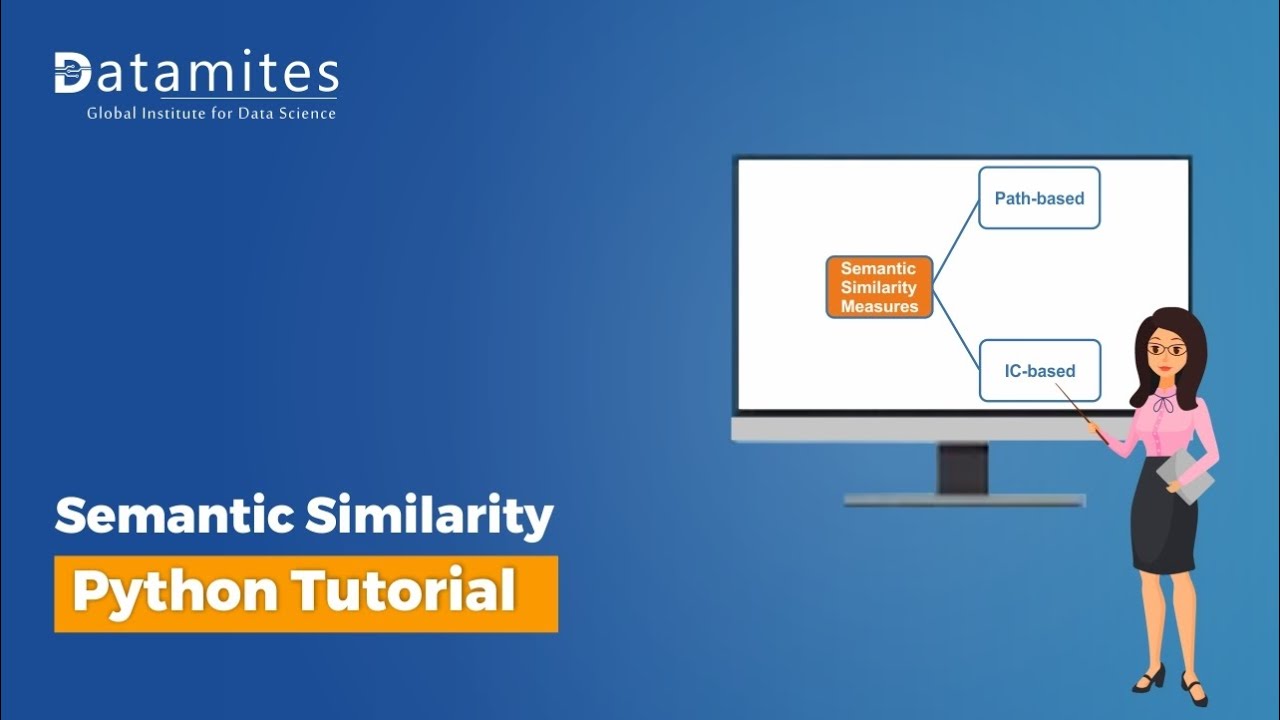 Datamites
Global Institute for Data Science

Semantic Similarity Measures

Path-based

IC-based

Semantic Similarity

Python Tutorial